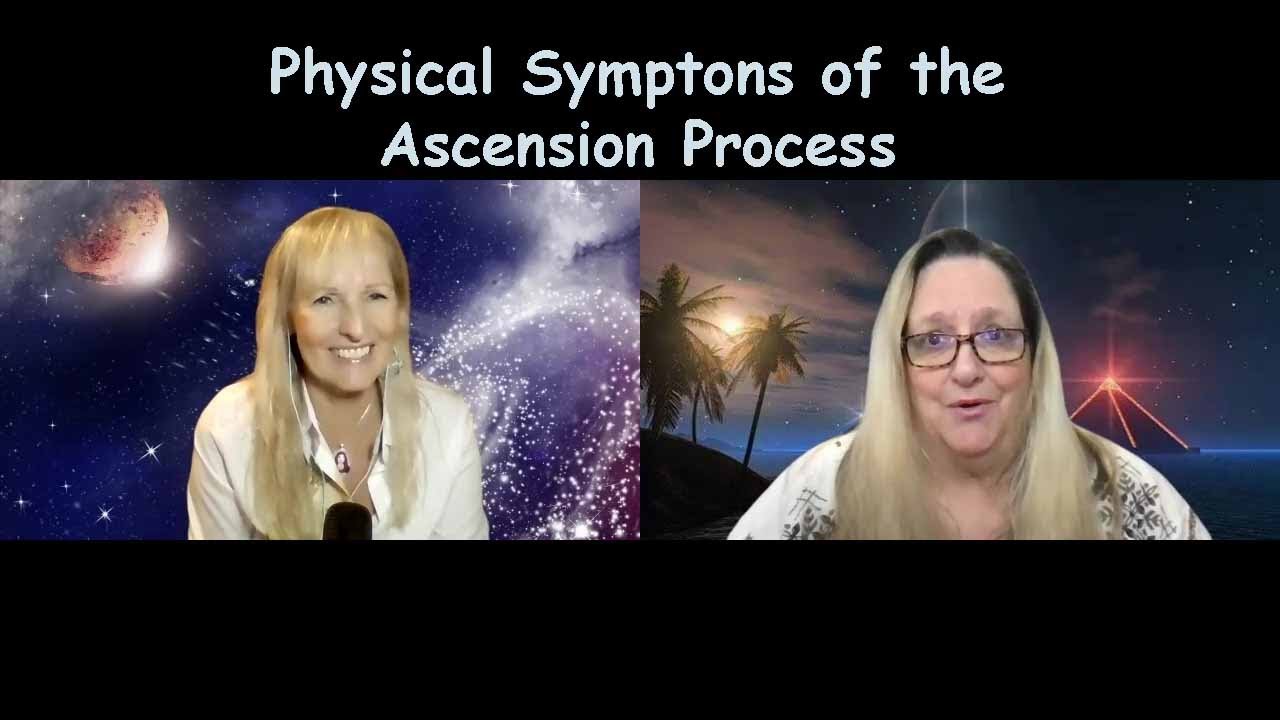 Physical Symptons of the Ascension Process